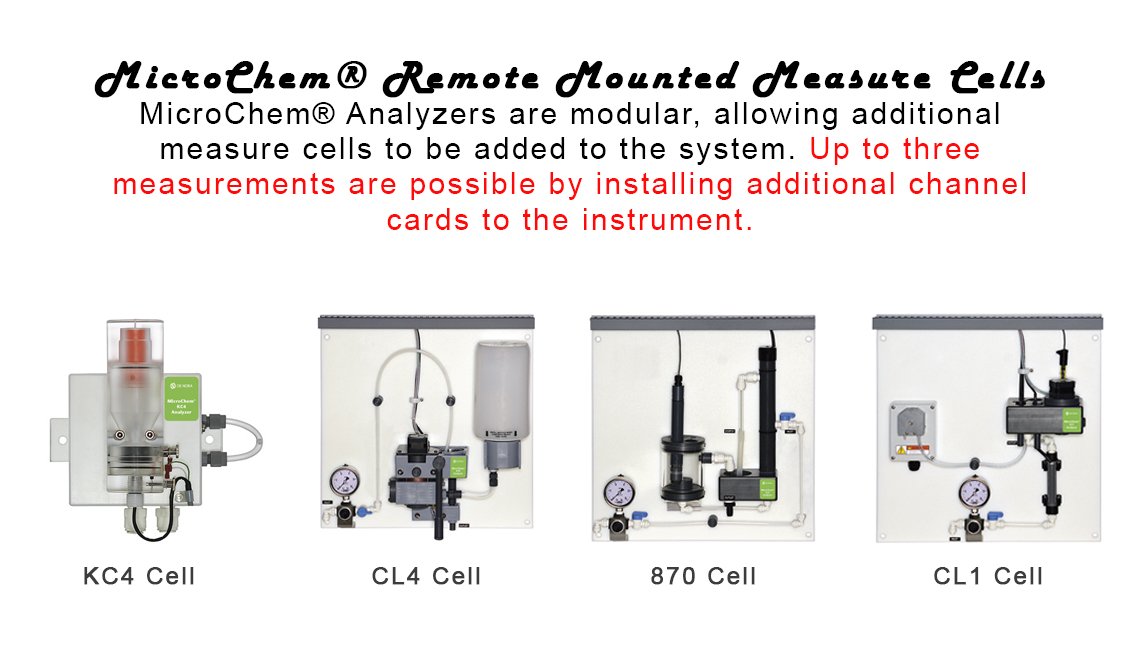 MicroChem® Remote Mounted Measure Cells

MicroChem® Analyzers are modular, allowing additional measure cells to be added to the system. Up to three measurements are possible by installing additional channel cards to the instrument.

DE NORA
MicroChem® KC4 Analyzer

KC4 Cell

CL4 Cell

870 Cell

CL1 Cell